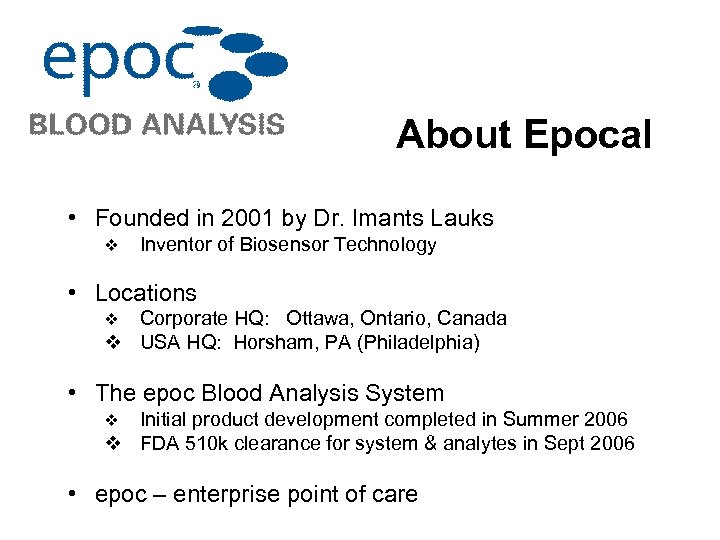 epoc®
BLOOD ANALYSIS

About Epocal

• Founded in 2001 by Dr. Imants Lauks
❖ Inventor of Biosensor Technology

• Locations
❖ Corporate HQ: Ottawa, Ontario, Canada
❖ USA HQ: Horsham, PA (Philadelphia)

• The epoc Blood Analysis System
❖ Initial product development completed in Summer 2006
❖ FDA 510k clearance for system & analytes in Sept 2006

• epoc – enterprise point of care